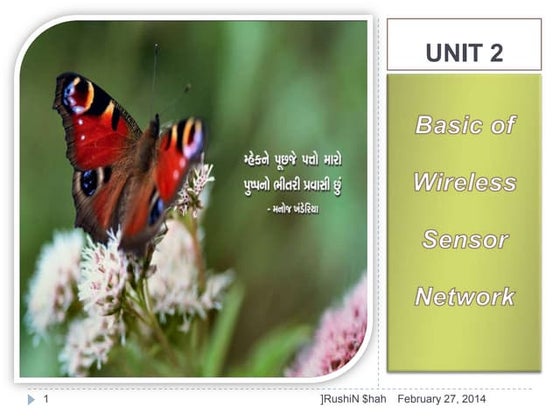 મ્હેકને પૂછજે પત્તો મારો
પુષ્પનો ભીતરી પ્રવાસી છું
- મનોજ ખંડેરિયા

UNIT 2

Basic of Wireless Sensor Network

1

]RushiN $hah February 27, 2014